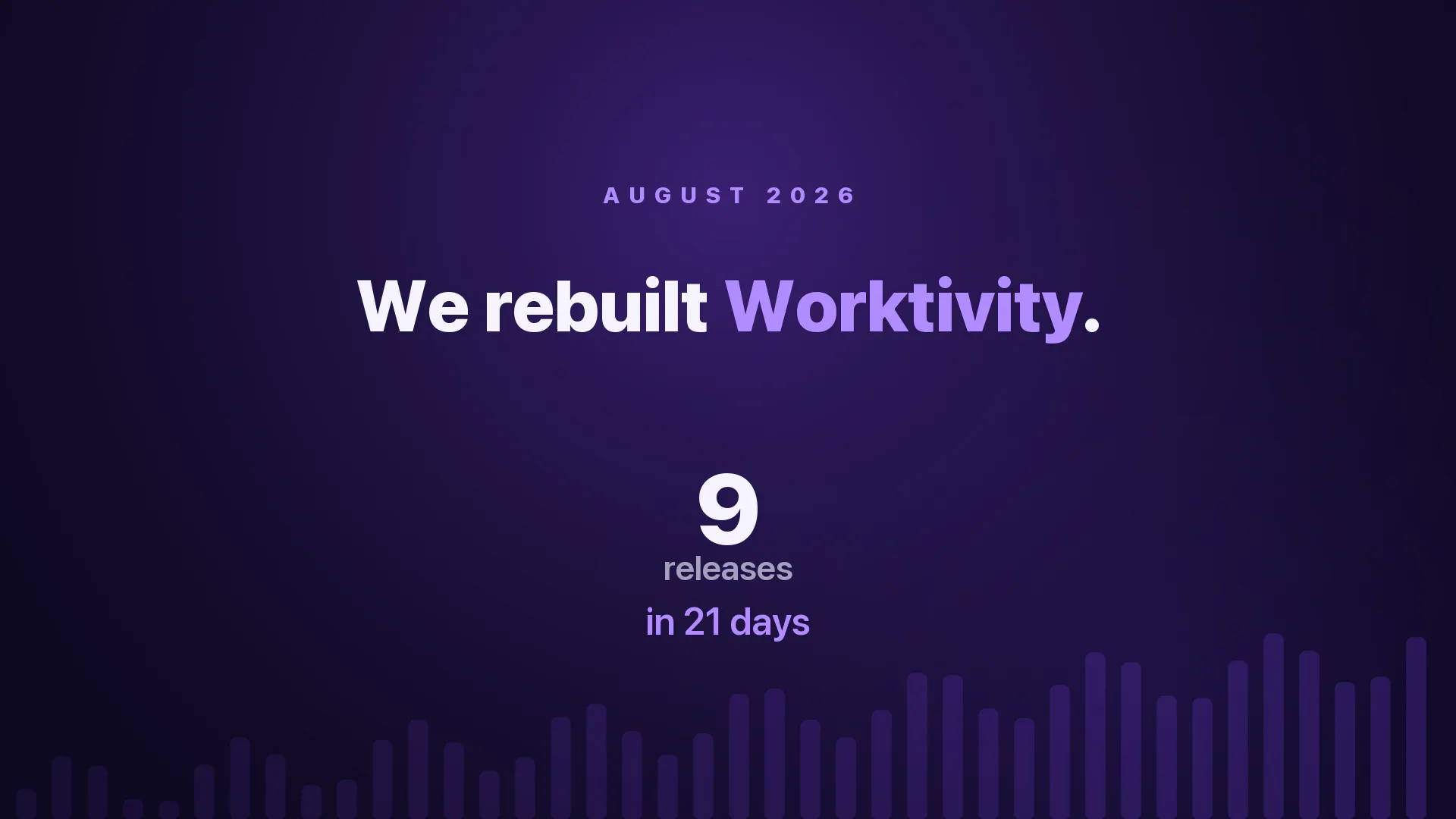 AUGUST 2026

We rebuilt Worktivity.

9
releases
in 21 days